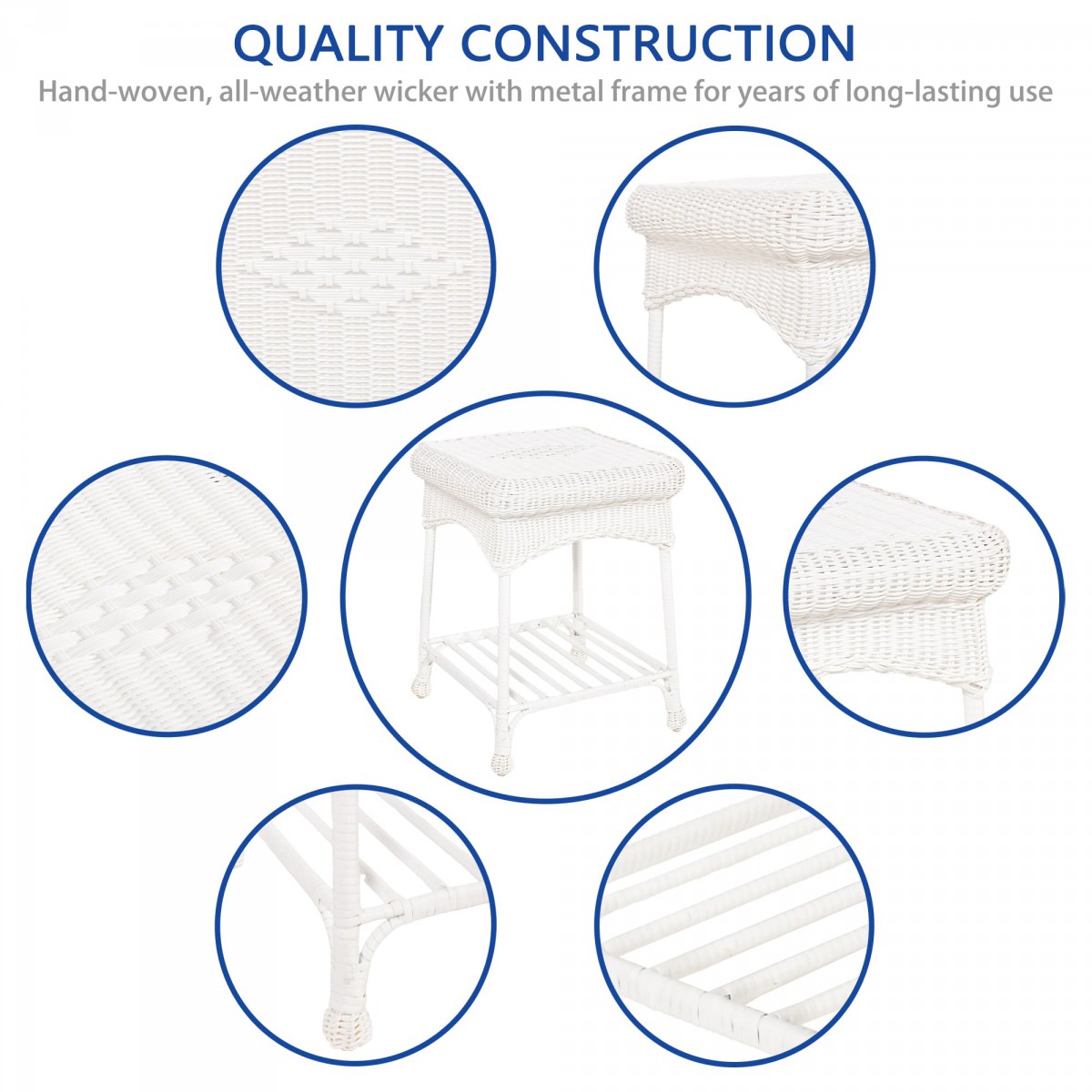 QUALITY CONSTRUCTION

Hand-woven, all-weather wicker with metal frame for years of long-lasting use